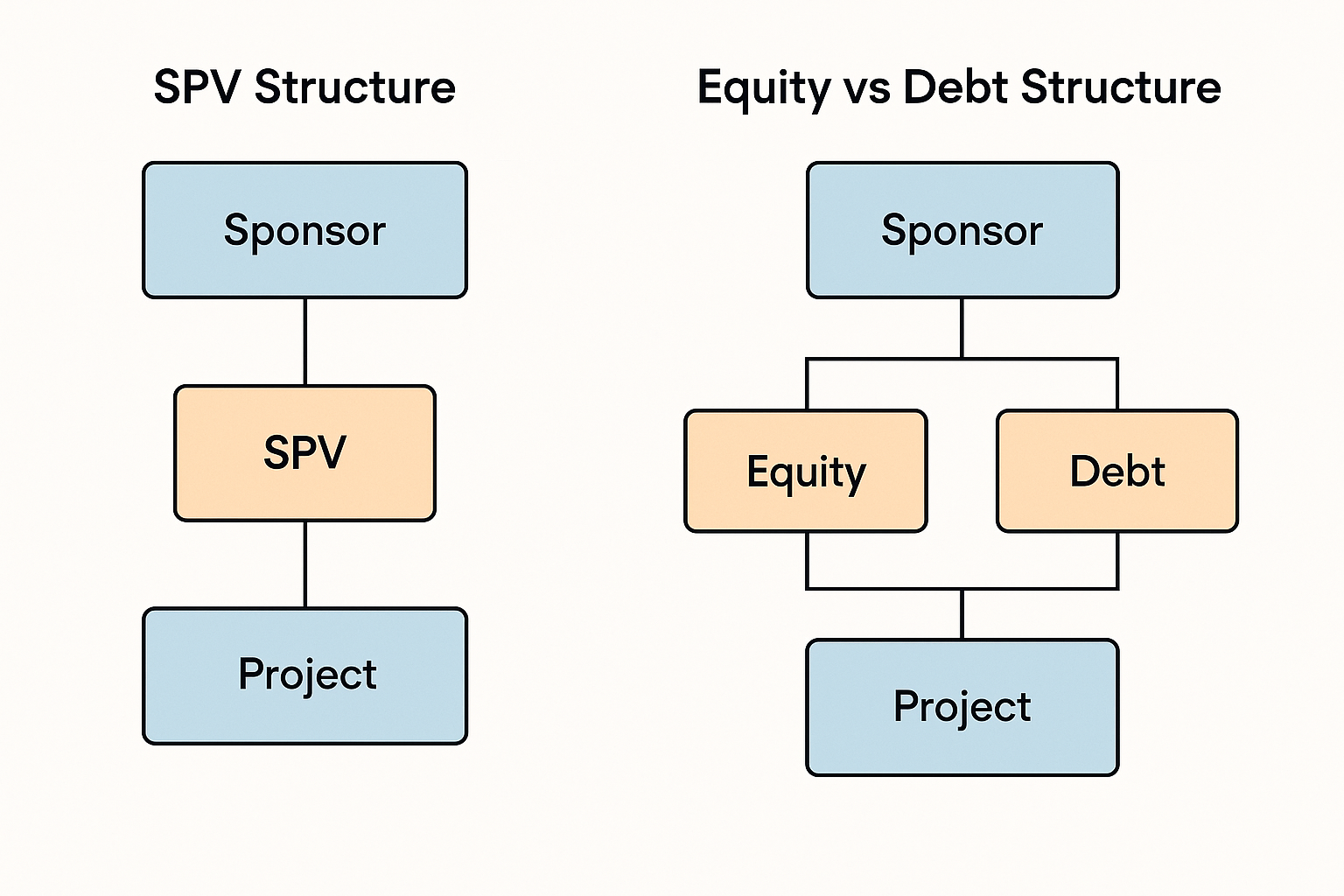 SPV Structure

Sponsor

SPV

Project

Equity vs Debt Structure

Sponsor

Equity

Debt

Project